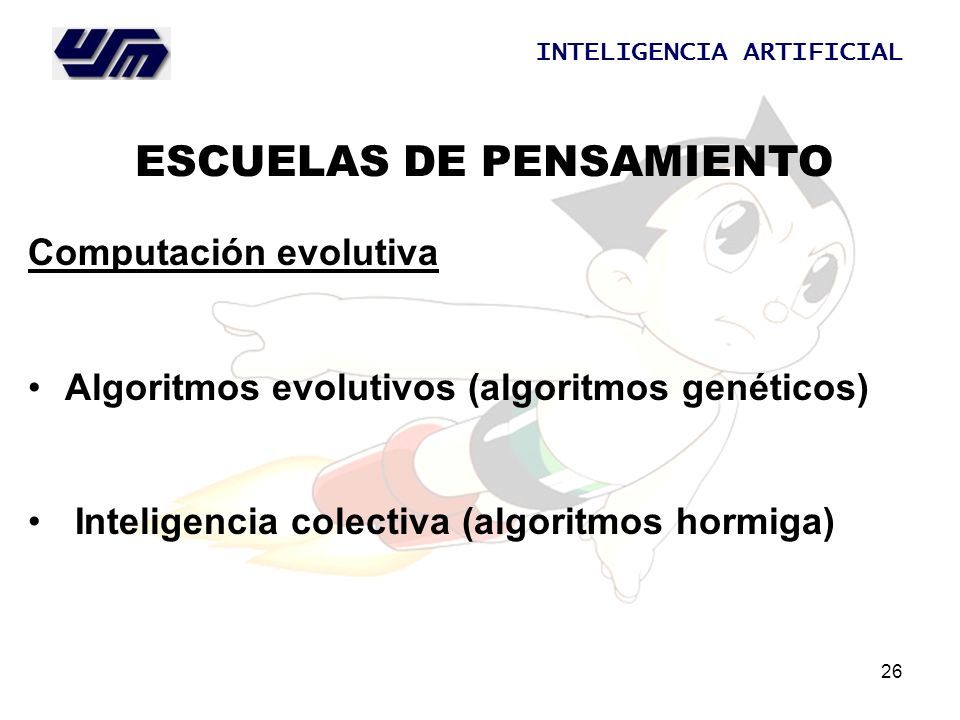 USM

INTELIGENCIA ARTIFICIAL

ESCUELAS DE PENSAMIENTO

Computación evolutiva

• Algoritmos evolutivos (algoritmos genéticos)

• Inteligencia colectiva (algoritmos hormiga)

26